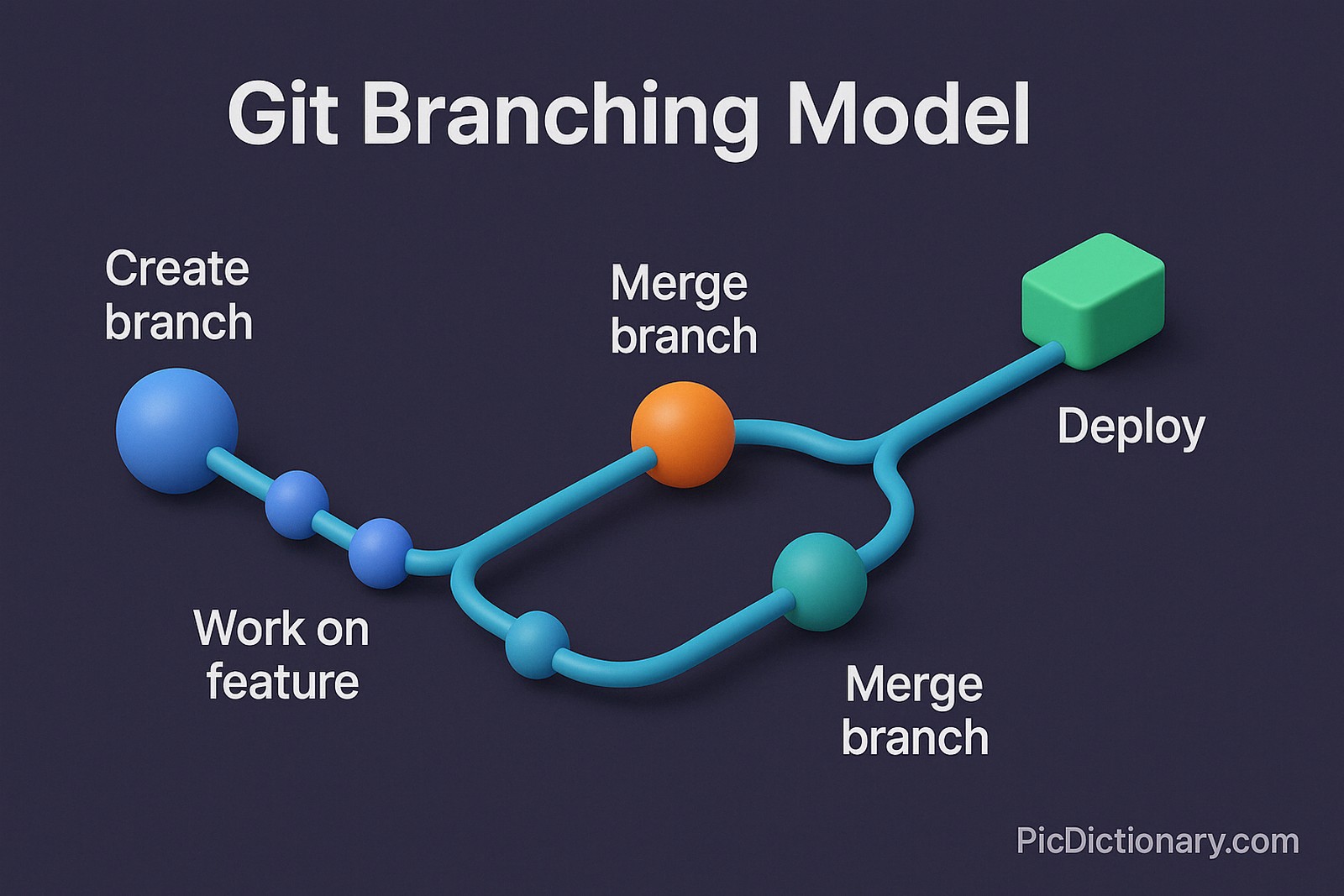 Git Branching Model

Create branch

Merge branch

Deploy

Work on feature

Merge branch

PicDictionary.com